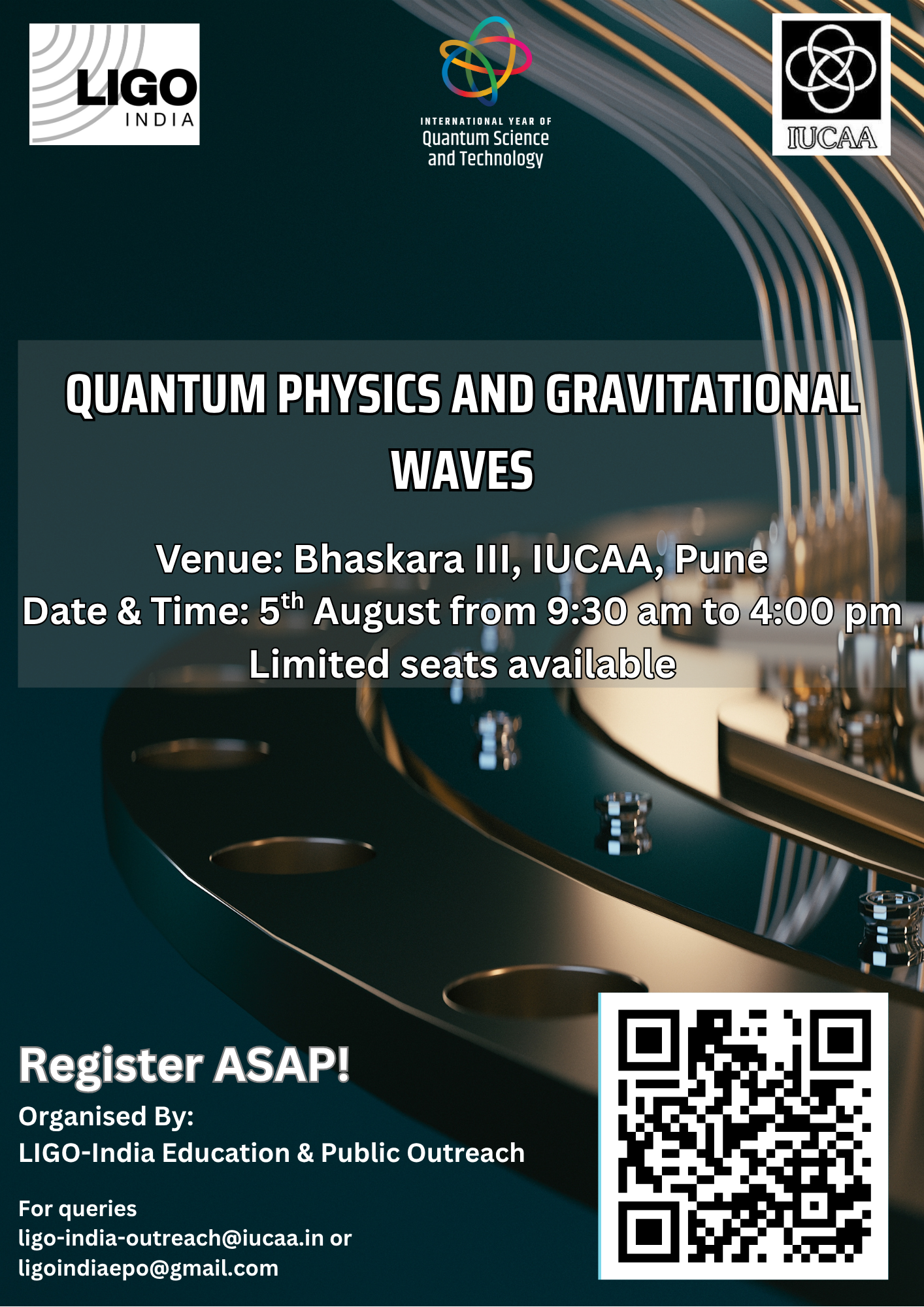 LIGO INDIA

INTERNATIONAL YEAR OF
Quantum Science
and Technology

IUCAA

QUANTUM PHYSICS AND GRAVITATIONAL WAVES

Venue: Bhaskara III, IUCAA, Pune
Date & Time: 5$^{th}$ August from 9:30 am to 4:00 pm
Limited seats available

Register ASAP!

Organised By:
LIGO-India Education & Public Outreach

For queries
ligo-india-outreach@iucaa.in or
ligoindiaepo@gmail.com